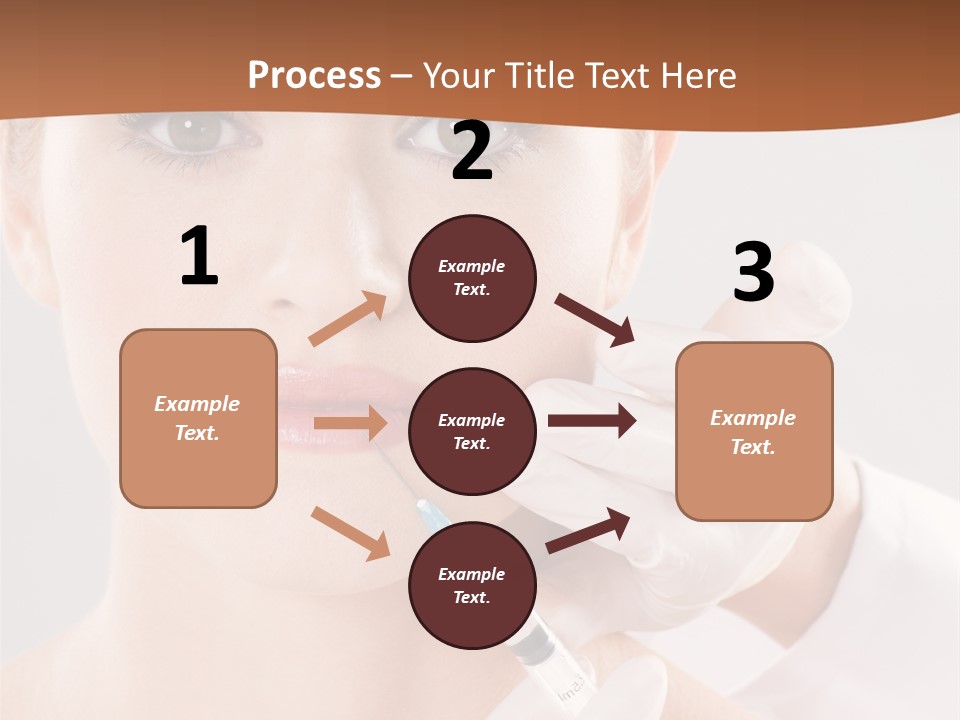 Process – Your Title Text Here

1

Example Text.

2

Example Text.

Example Text.

Example Text.

3

Example Text.